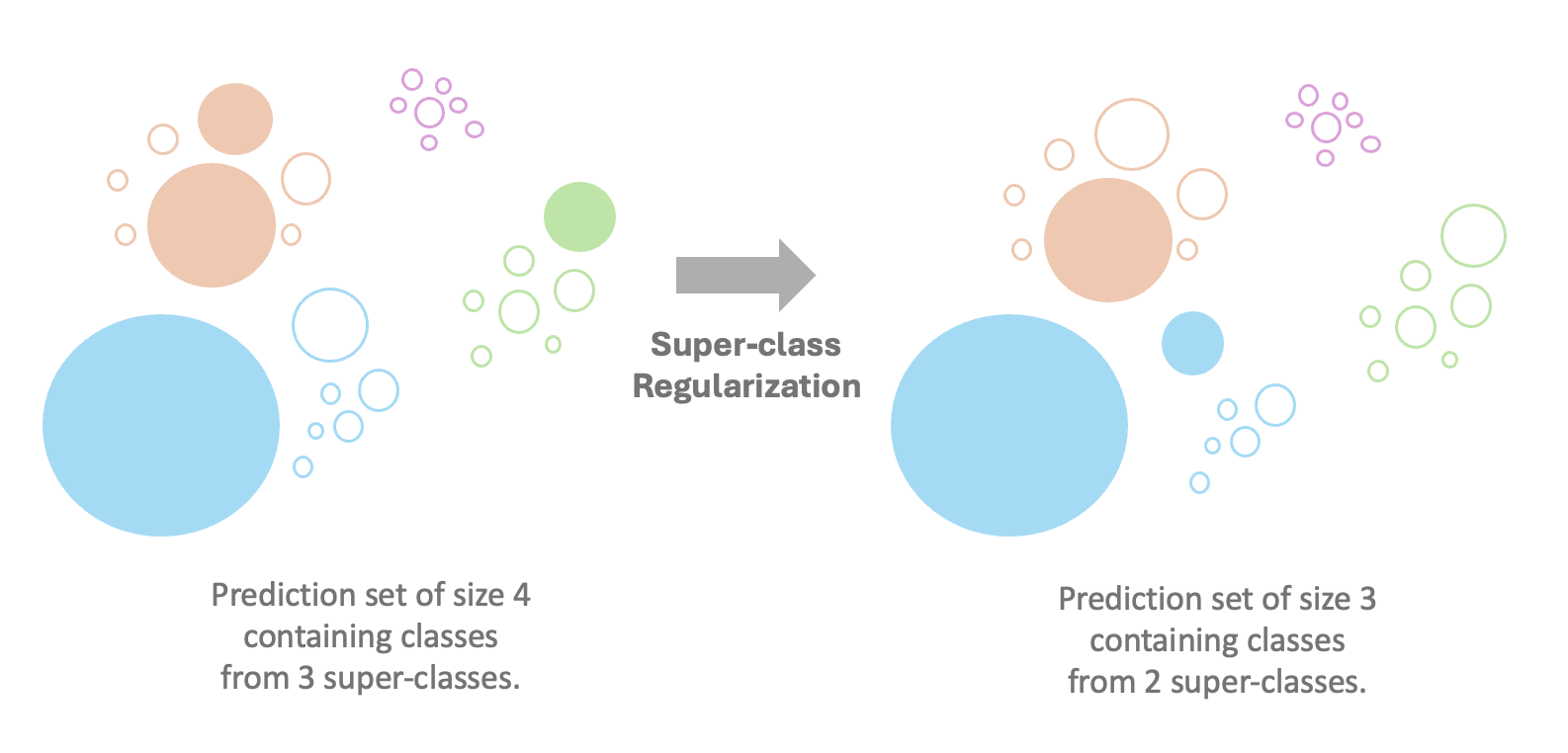 Super-class Regularization

Prediction set of size 4 containing classes from 3 super-classes.

Prediction set of size 3 containing classes from 2 super-classes.